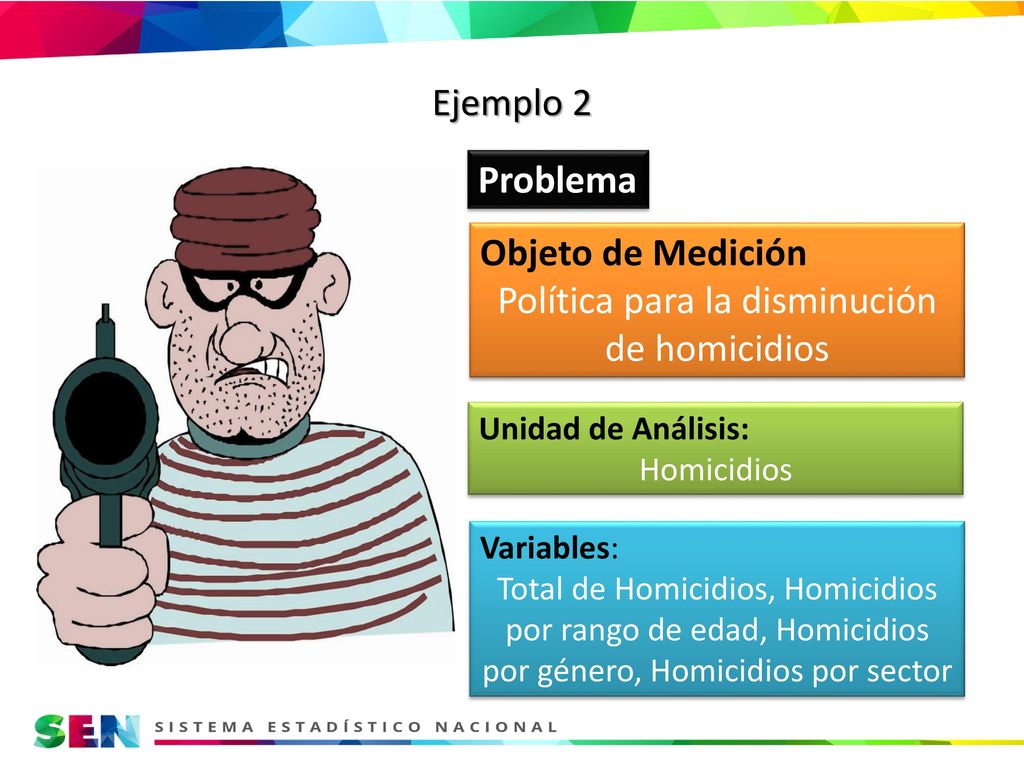 Ejemplo 2

Problema

Objeto de Medición
Política para la disminución de homicidios

Unidad de Análisis:
Homicidios

Variables:
Total de Homicidios, Homicidios por rango de edad, Homicidios por género, Homicidios por sector

SEN SISTEMA ESTADÍSTICO NACIONAL